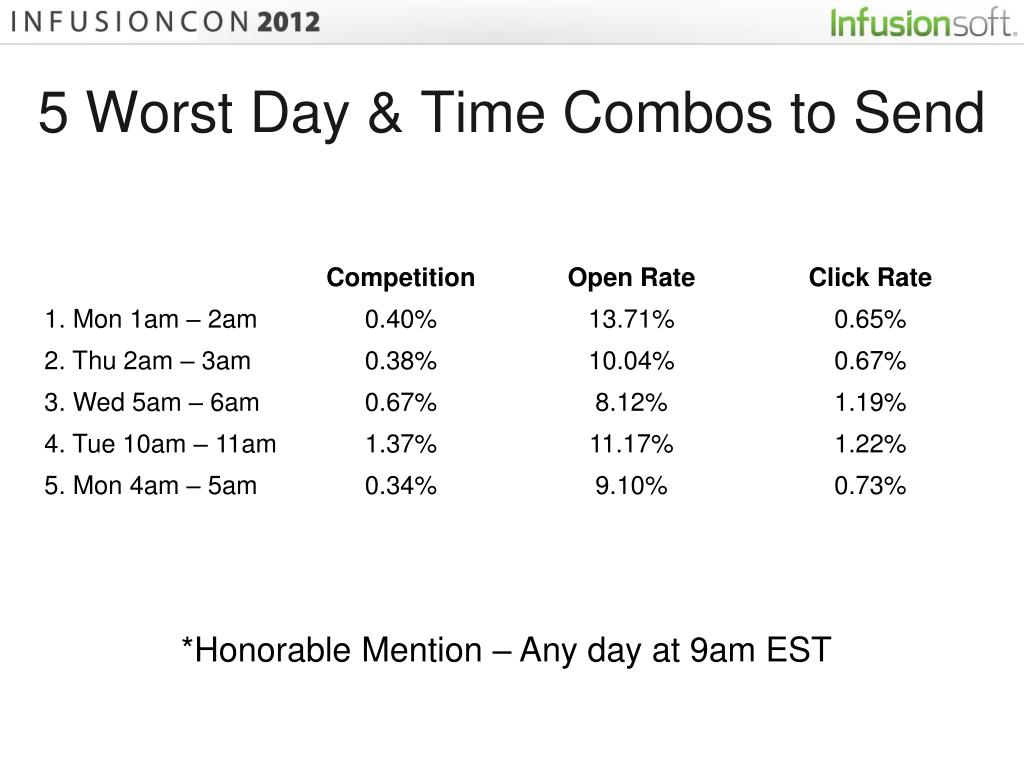 INFUSIONCON 2012

Infusionsoft.

5 Worst Day & Time Combos to Send

| | Competition | Open Rate | Click Rate |
|---|---|---|---|
| 1. Mon 1am – 2am | 0.40% | 13.71% | 0.65% |
| 2. Thu 2am – 3am | 0.38% | 10.04% | 0.67% |
| 3. Wed 5am – 6am | 0.67% | 8.12% | 1.19% |
| 4. Tue 10am – 11am | 1.37% | 11.17% | 1.22% |
| 5. Mon 4am – 5am | 0.34% | 9.10% | 0.73% |

*Honorable Mention – Any day at 9am EST